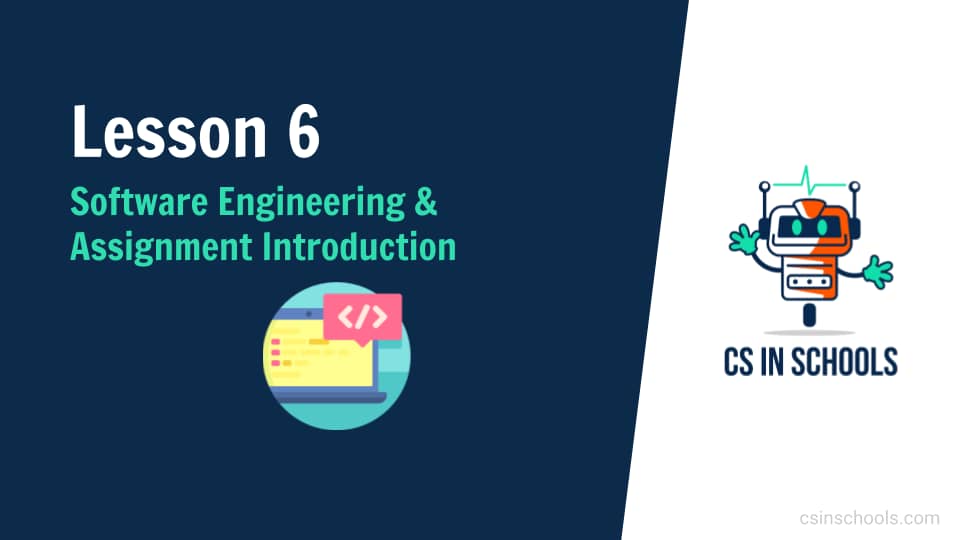 Lesson 6

Software Engineering & Assignment Introduction

</>

CS IN SCHOOLS

csinschools.com